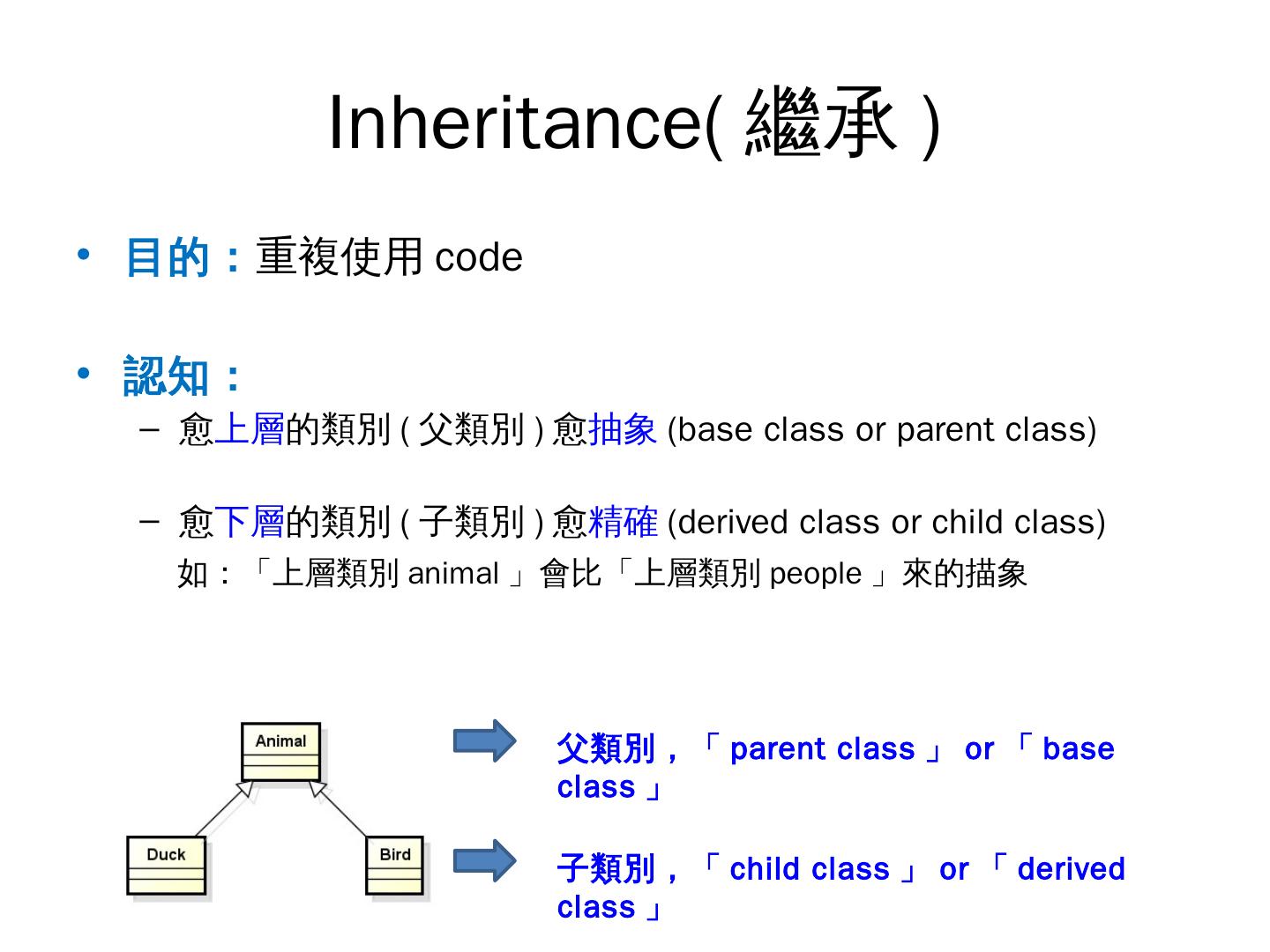 Inheritance( 繼承 )

• 目的：重複使用 code

• 認知：
– 愈上層的類別 ( 父類別 ) 愈抽象 (base class or parent class)

– 愈下層的類別 ( 子類別 ) 愈精確 (derived class or child class)
如：「上層類別 animal 」會比「上層類別 people 」來的描象

Animal

Duck

Bird

父類別，「 parent class 」 or 「 base class 」

子類別，「 child class 」 or 「 derived class 」